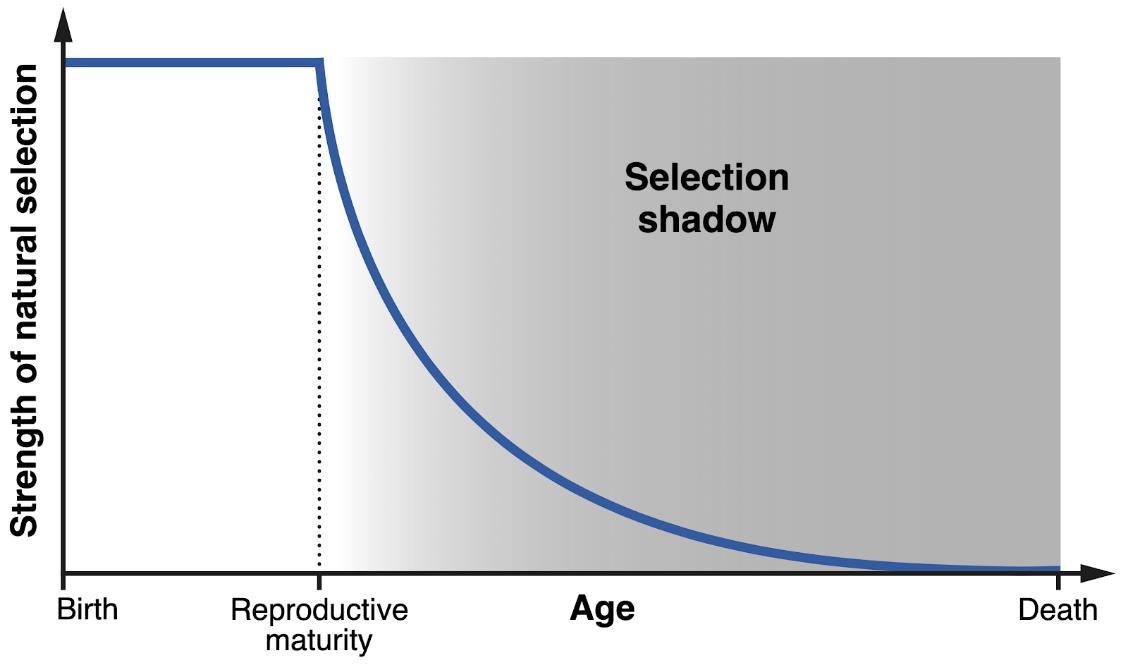 Strength of natural selection

Selection shadow

Birth

Reproductive maturity

Age

Death